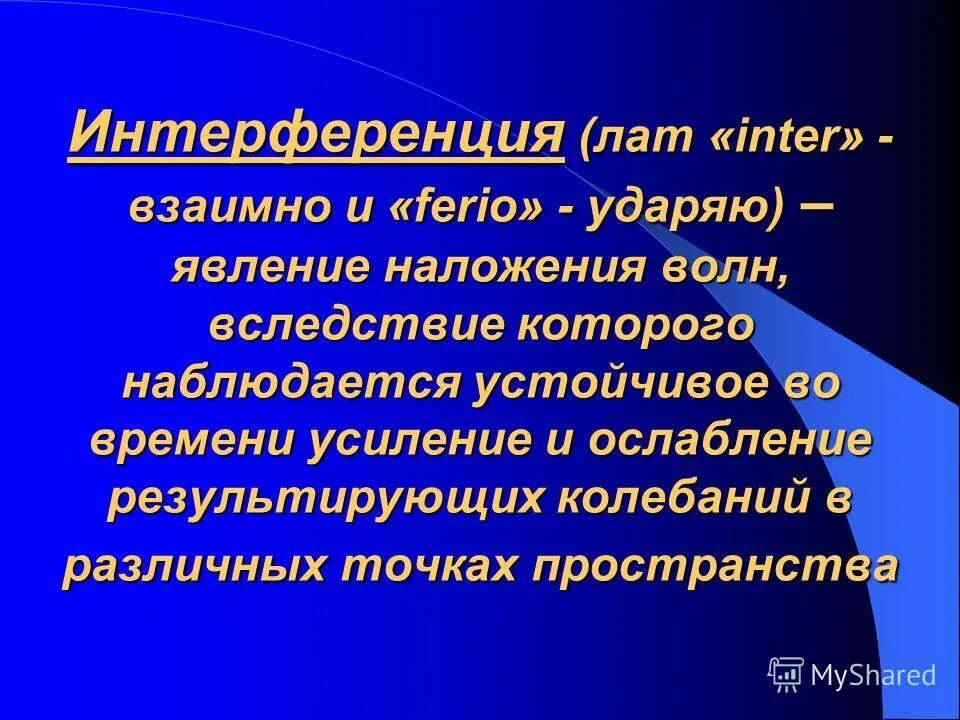 Интерференция (лат «inter» - взаимно и «ferio» - ударяю) – явление наложения волн, вследствие которого наблюдается устойчивое во времени усиление и ослабление результирующих колебаний в различных точках пространства

MyShared